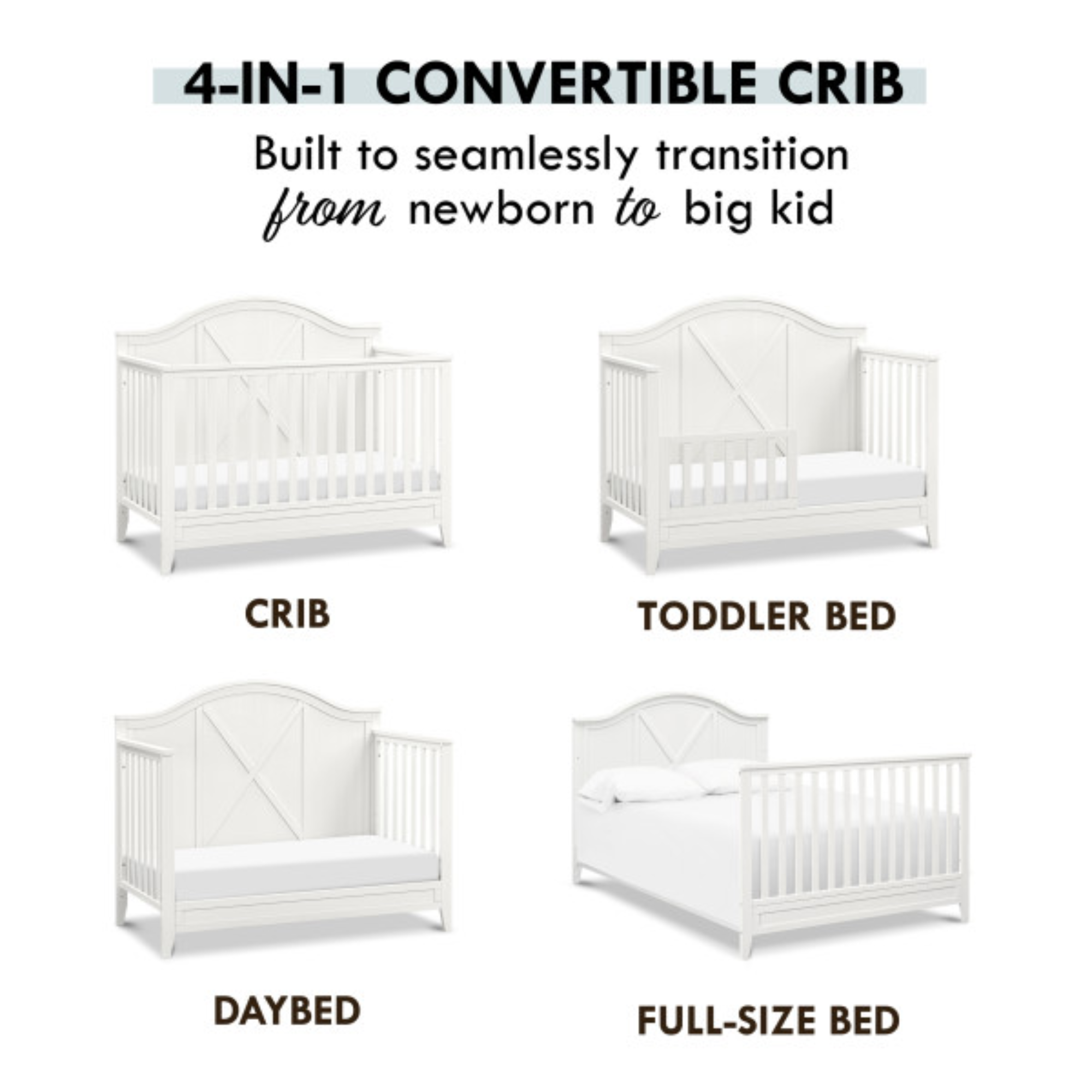 4-IN-1 CONVERTIBLE CRIB

Built to seamlessly transition from newborn to big kid

CRIB

TODDLER BED

DAYBED

FULL-SIZE BED